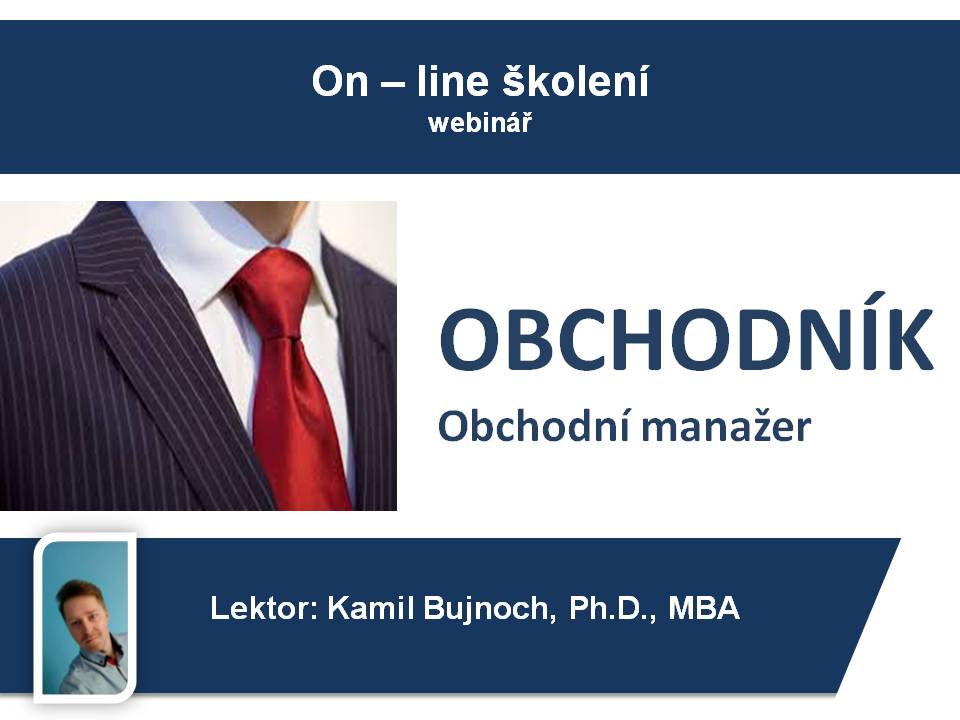 On – line školení
webinář

OBCHODNÍK
Obchodní manažer

Lektor: Kamil Bujnoch, Ph.D., MBA